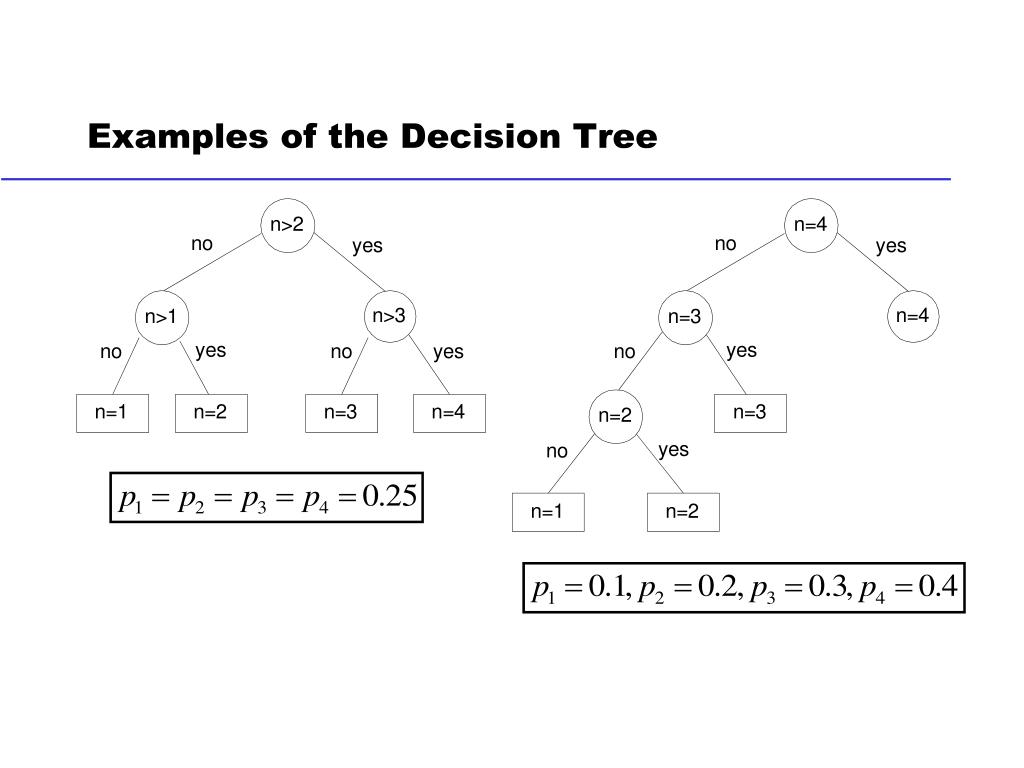 Examples of the Decision Tree

n>2
no
yes
n>1
n>3
no
yes
no
yes
n=1
n=2
n=3
n=4

$p_1 = p_2 = p_3 = p_4 = 0.25$

n=4
no
yes
n=3
n=4
no
yes
n=2
n=3
no
yes
n=1
n=2

$p_1 = 0.1, p_2 = 0.2, p_3 = 0.3, p_4 = 0.4$